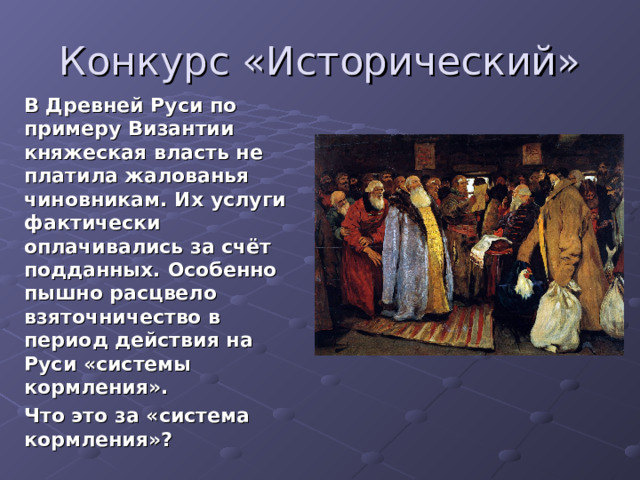 Конкурс «Исторический»

В Древней Руси по примеру Византии княжеская власть не платила жалованья чиновникам. Их услуги фактически оплачивались за счёт подданных. Особенно пышно расцвело взяточничество в период действия на Руси «системы кормления».

Что это за «система кормления»?